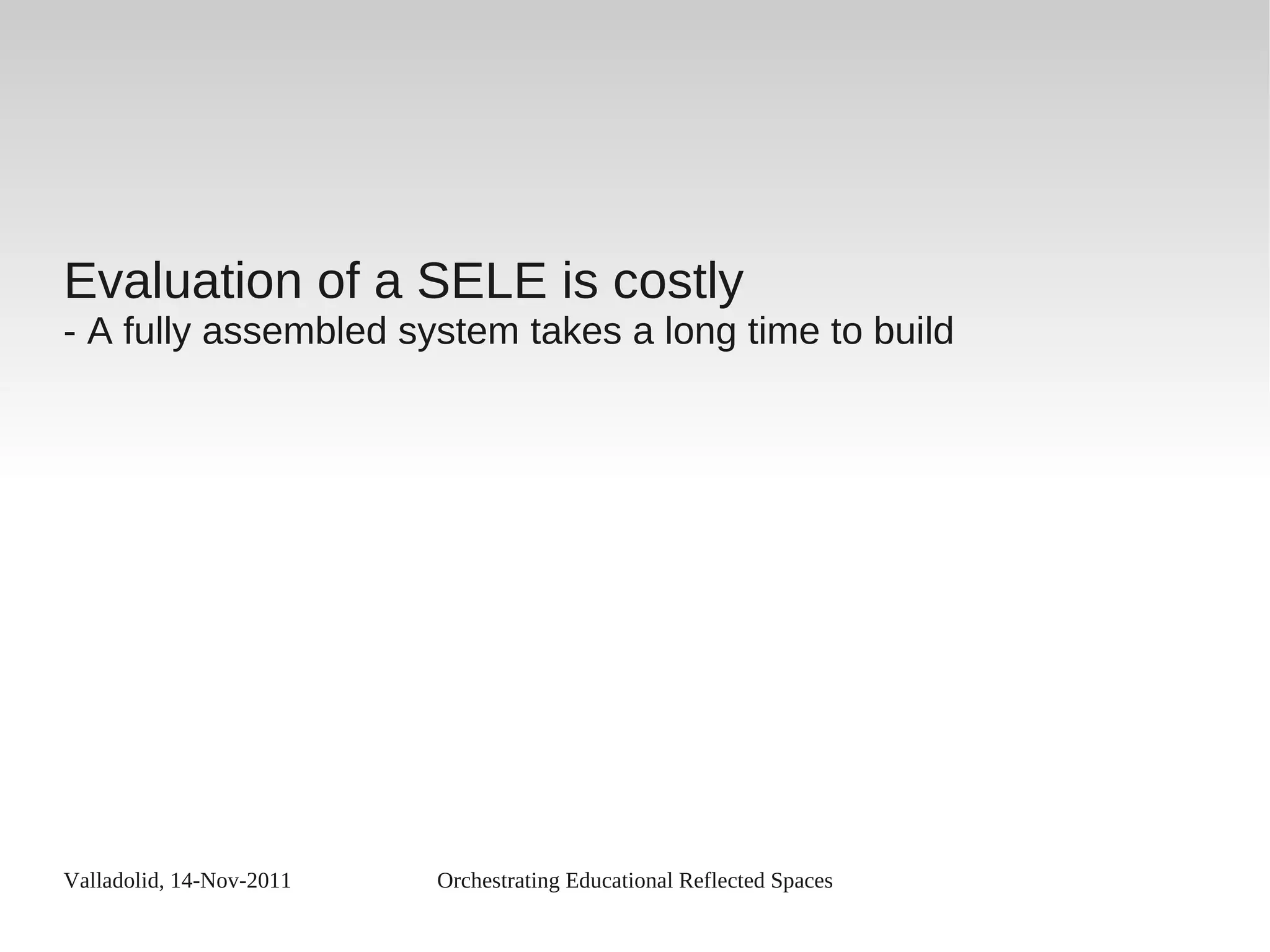 Evaluation of a SELE is costly
- A fully assembled system takes a long time to build

Valladolid, 14-Nov-2011

Orchestrating Educational Reflected Spaces